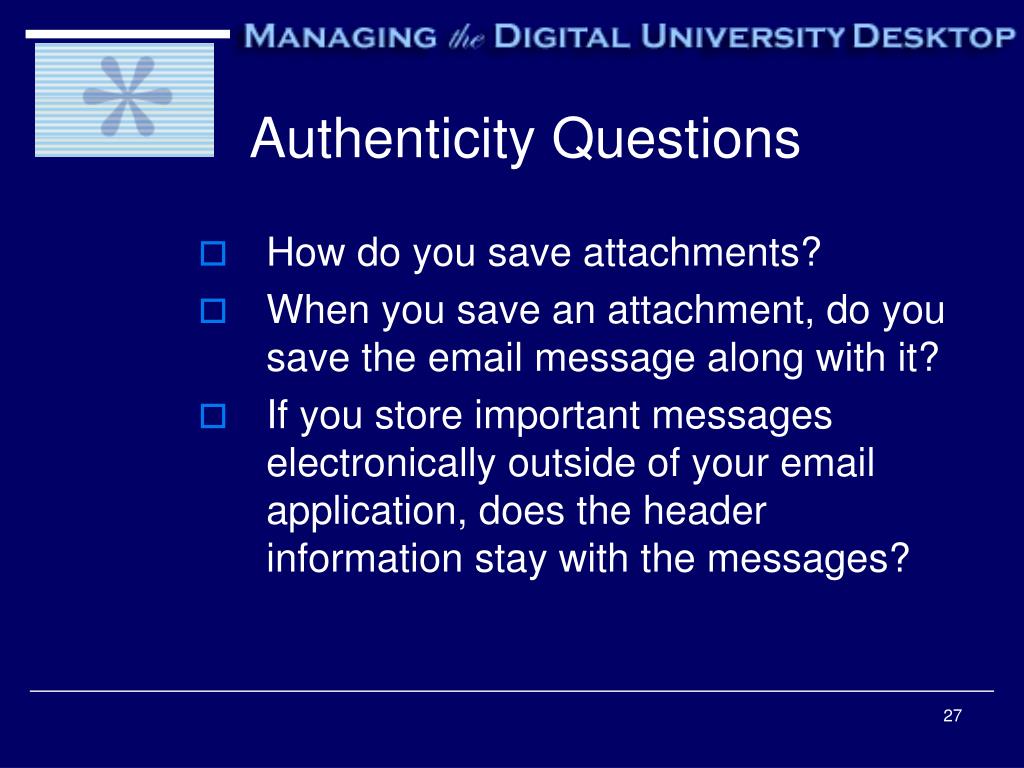 MANAGING the DIGITAL UNIVERSITY DESKTOP

Authenticity Questions

How do you save attachments?

When you save an attachment, do you save the email message along with it?

If you store important messages electronically outside of your email application, does the header information stay with the messages?

27